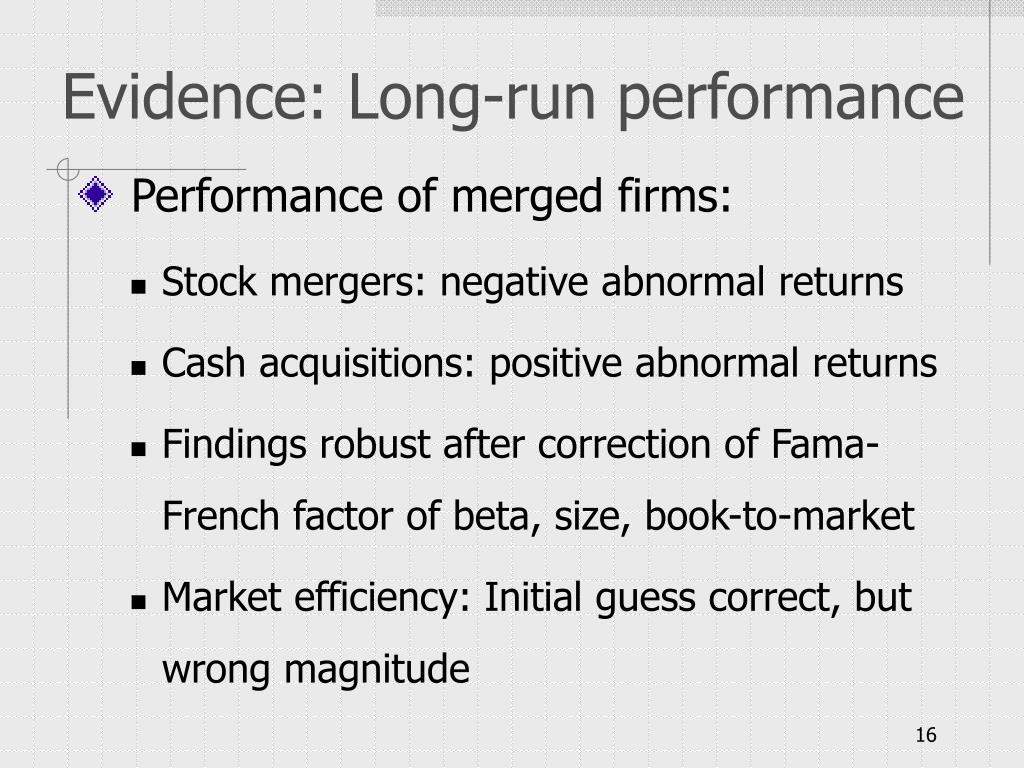 Evidence: Long-run performance

Performance of merged firms:

Stock mergers: negative abnormal returns

Cash acquisitions: positive abnormal returns

Findings robust after correction of Fama-French factor of beta, size, book-to-market

Market efficiency: Initial guess correct, but wrong magnitude

16